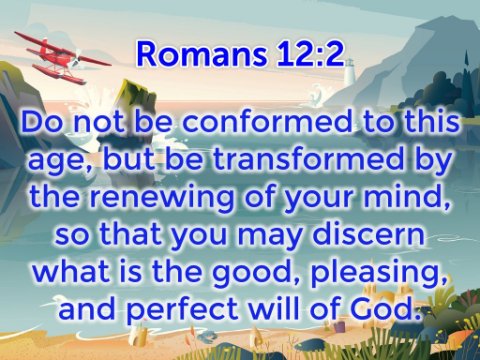 Romans 12:2

Do not be conformed to this age, but be transformed by the renewing of your mind, so that you may discern what is the good, pleasing, and perfect will of God.